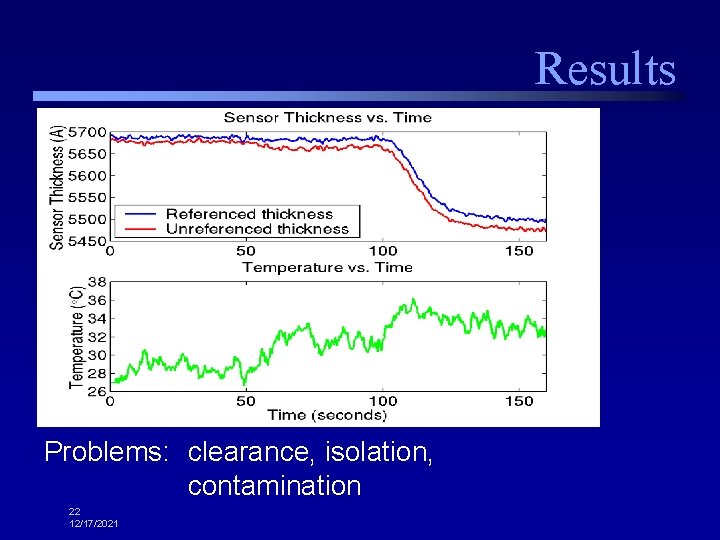 Results

Sensor Thickness vs. Time

Sensor Thickness (A)

5700
5650
5600
5550
5500
5450

Referenced thickness
Unreferenced thickness

0 50 100 150

Temperature vs. Time

Temperature (°C)

38
36
34
32
30
28
26

0 50 100 150

Time (seconds)

Problems: clearance, isolation, contamination

22
12/17/2021